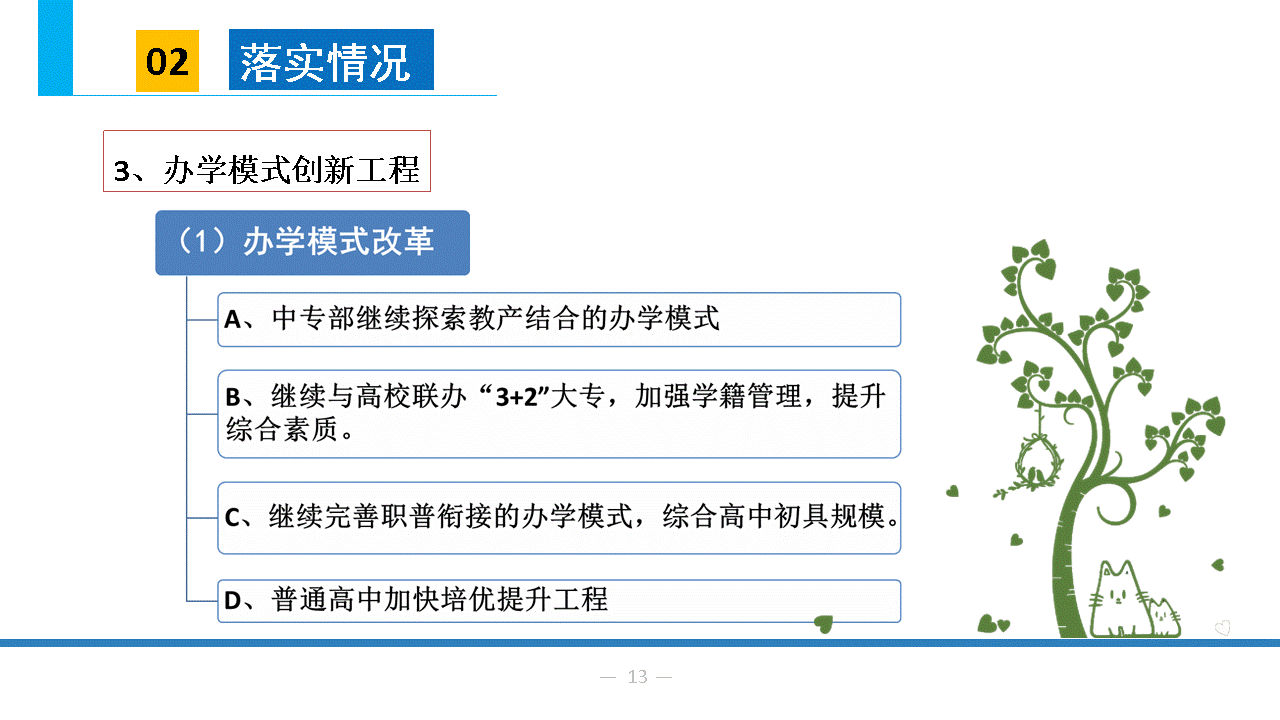 02 落实情况

3、办学模式创新工程

（1）办学模式改革

A、中专部继续探索教产结合的办学模式

B、继续与高校联办“3+2”大专，加强学籍管理，提升综合素质。

C、继续完善职普衔接的办学模式，综合高中初具规模。

D、普通高中加快培优提升工程

— 13 —